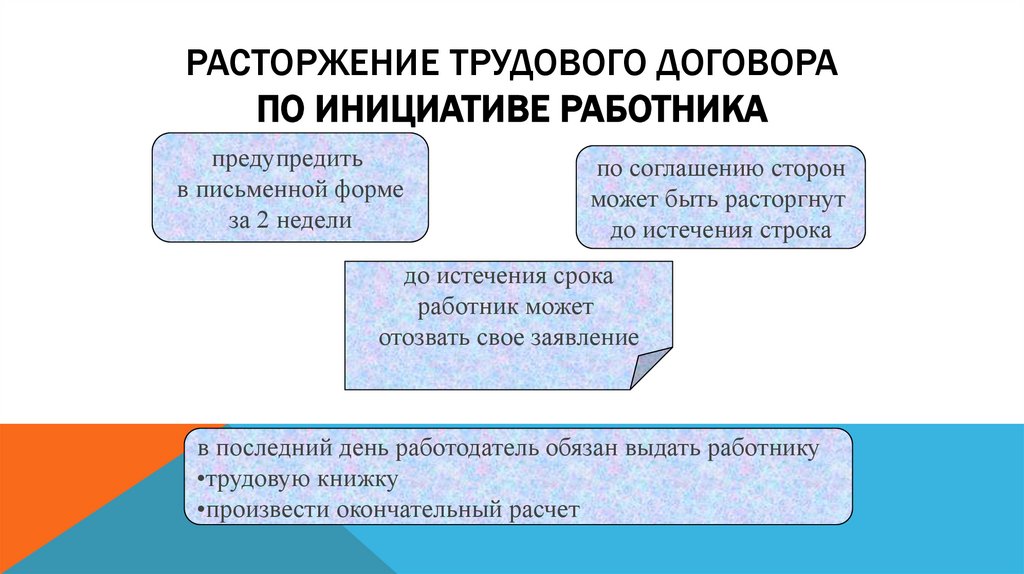 РАСТОРЖЕНИЕ ТРУДОВОГО ДОГОВОРА ПО ИНИЦИАТИВЕ РАБОТНИКА

предупредить в письменной форме за 2 недели

по соглашению сторон может быть расторгнут до истечения строка

до истечения срока работник может отозвать свое заявление

в последний день работодатель обязан выдать работнику
•трудовую книжку
•произвести окончательный расчет